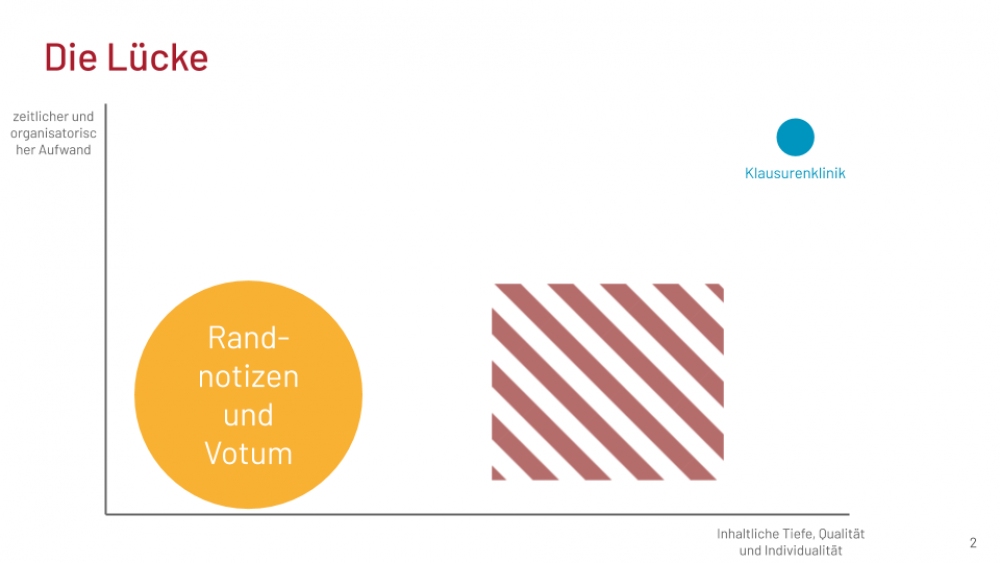 Die Lücke

zeitlicher und organisatorischer Aufwand

Klausurenklinik

Randnotizen und Votum

Inhaltliche Tiefe, Qualität und Individualität

2